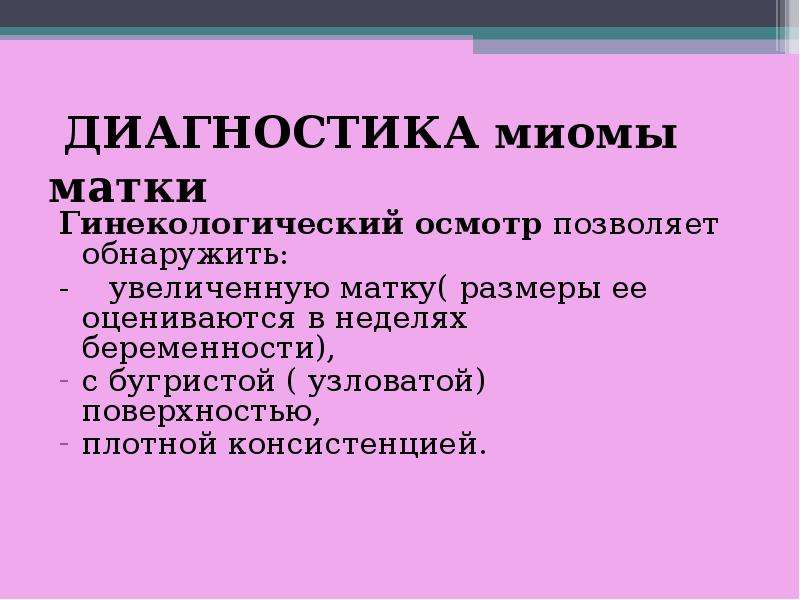 ДИАГНОСТИКА миомы матки

Гинекологический осмотр позволяет обнаружить:

- увеличенную матку( размеры ее оцениваются в неделях беременности),
- с бугристой ( узловатой) поверхностью,
- плотной консистенцией.